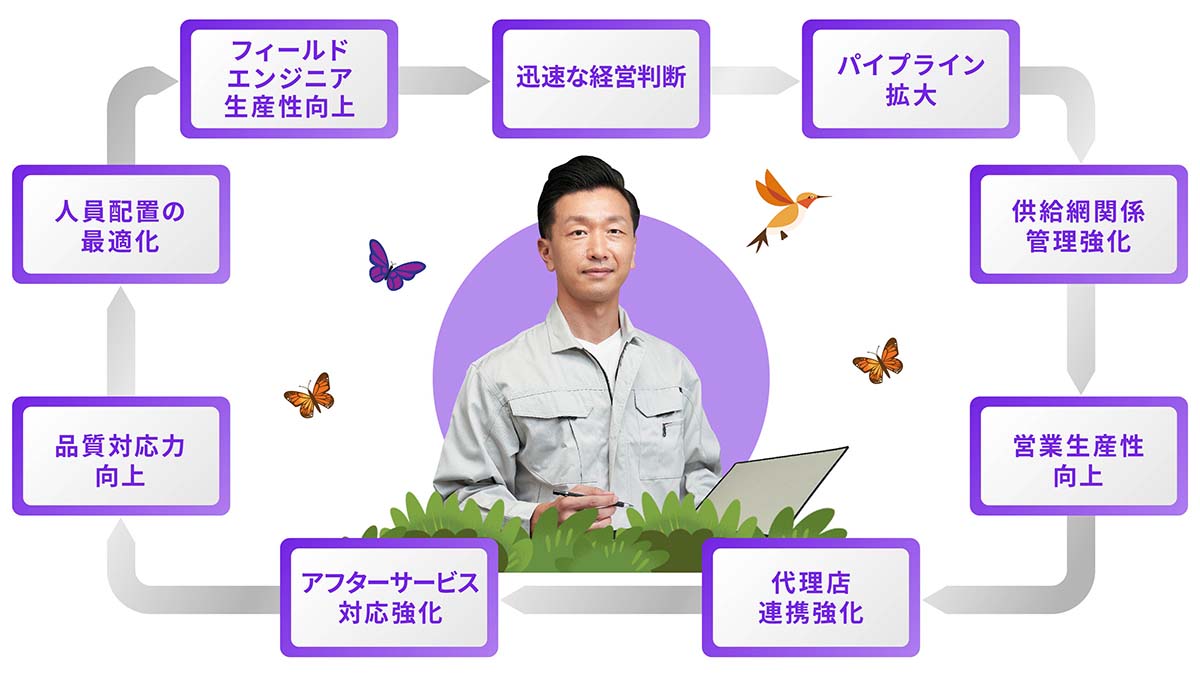 フィールド
エンジニア
生産性向上

迅速な経営判断

パイプライン
拡大

供給網関係
管理強化

営業生産性
向上

代理店
連携強化

アフターサービス
対応強化

品質対応力
向上

人員配置の
最適化